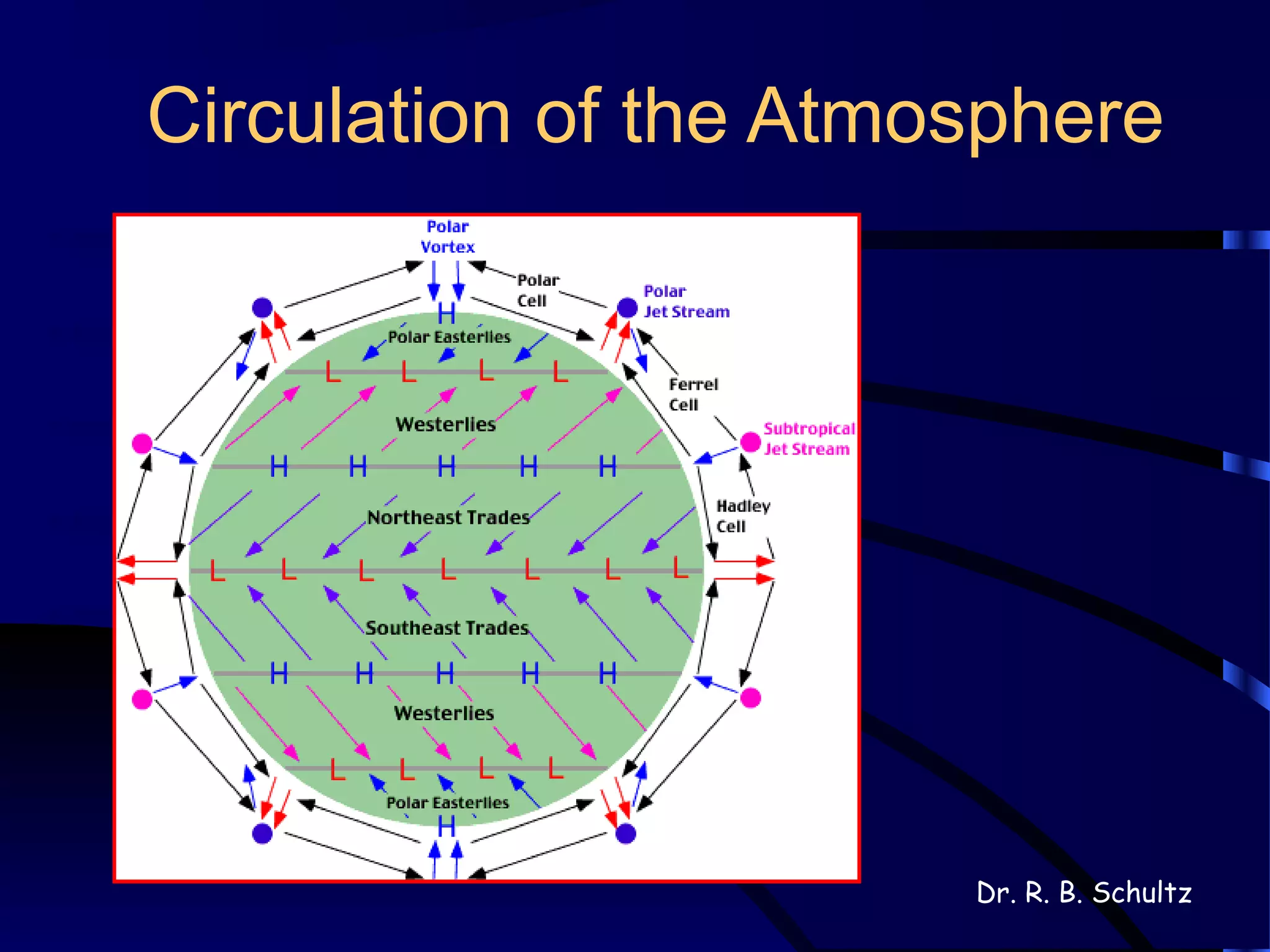 Circulation of the Atmosphere

Polar Vortex

Polar Cell

Polar Jet Stream

H

Polar Easterlies

L L L L

Ferrel Cell

Westerlies

Subtropical Jet Stream

H H H H H

Hadley Cell

Northeast Trades

L L L L L L L

Southeast Trades

H H H H H

Westerlies

L L L L

Polar Easterlies

H

Dr. R. B. Schultz